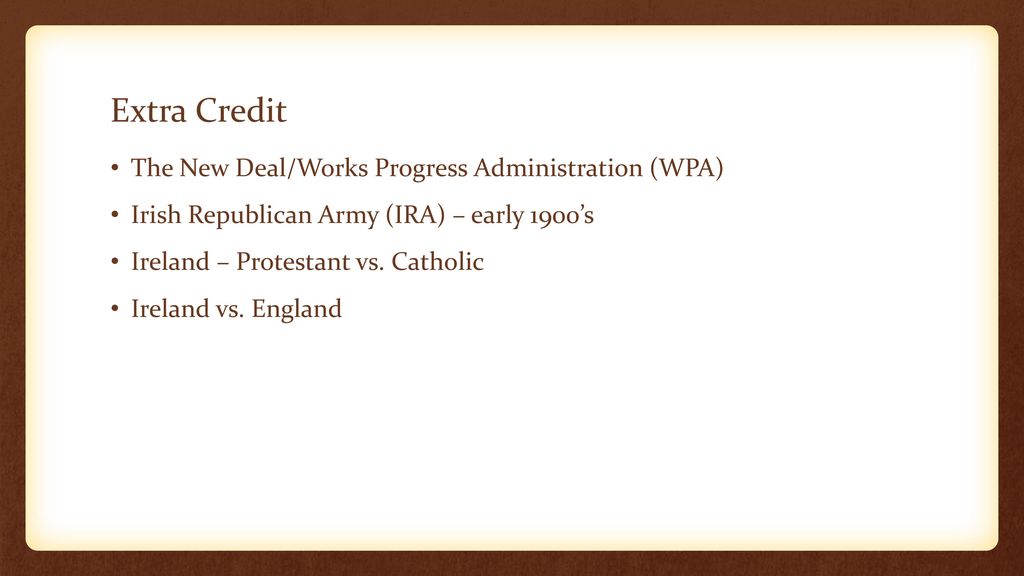 Extra Credit

• The New Deal/Works Progress Administration (WPA)
• Irish Republican Army (IRA) – early 1900's
• Ireland – Protestant vs. Catholic
• Ireland vs. England